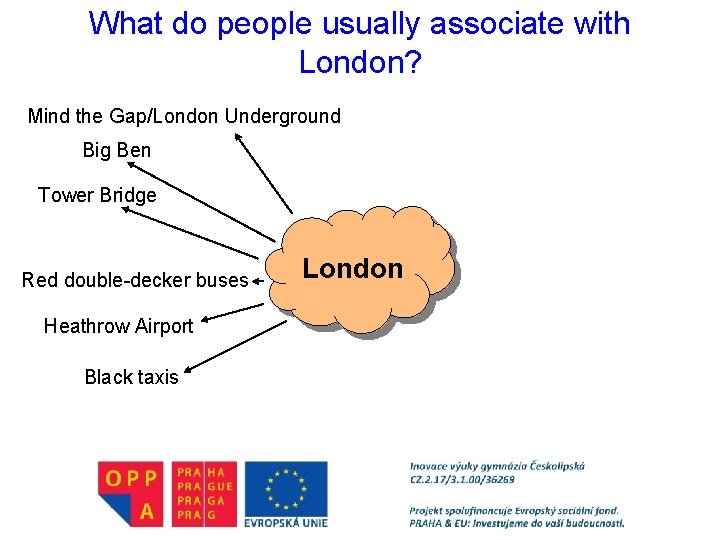 What do people usually associate with London?

Mind the Gap/London Underground

Big Ben

Tower Bridge

Red double-decker buses

Heathrow Airport

Black taxis

London

OPP A

PRA HA
PRA GUE
PRA GA
PRA G

EVROPSKÁ UNIE

Inovace výuky gymnázia Českolipská
CZ.2.17/3.1.00/36269

Projekt spolufinancuje Evropský sociální fond.
PRAHA & EU: Investujeme do vaší budoucnosti.